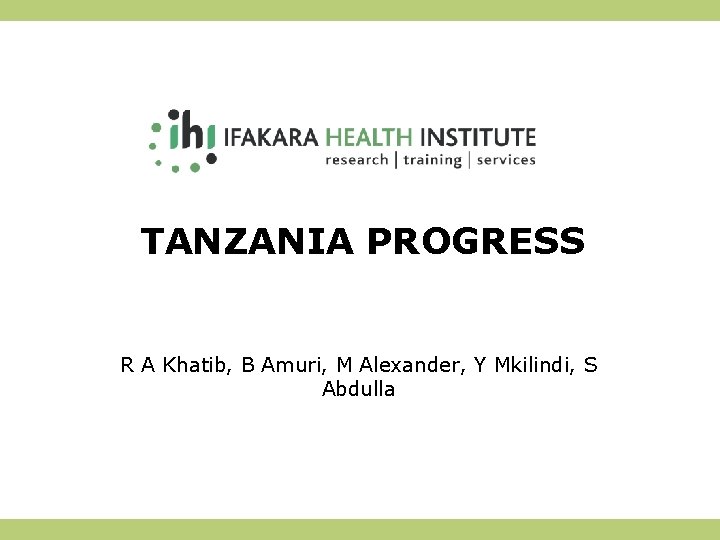 ihi IFAKARA HEALTH INSTITUTE
research | training | services

TANZANIA PROGRESS

R A Khatib, B Amuri, M Alexander, Y Mkilindi, S Abdulla